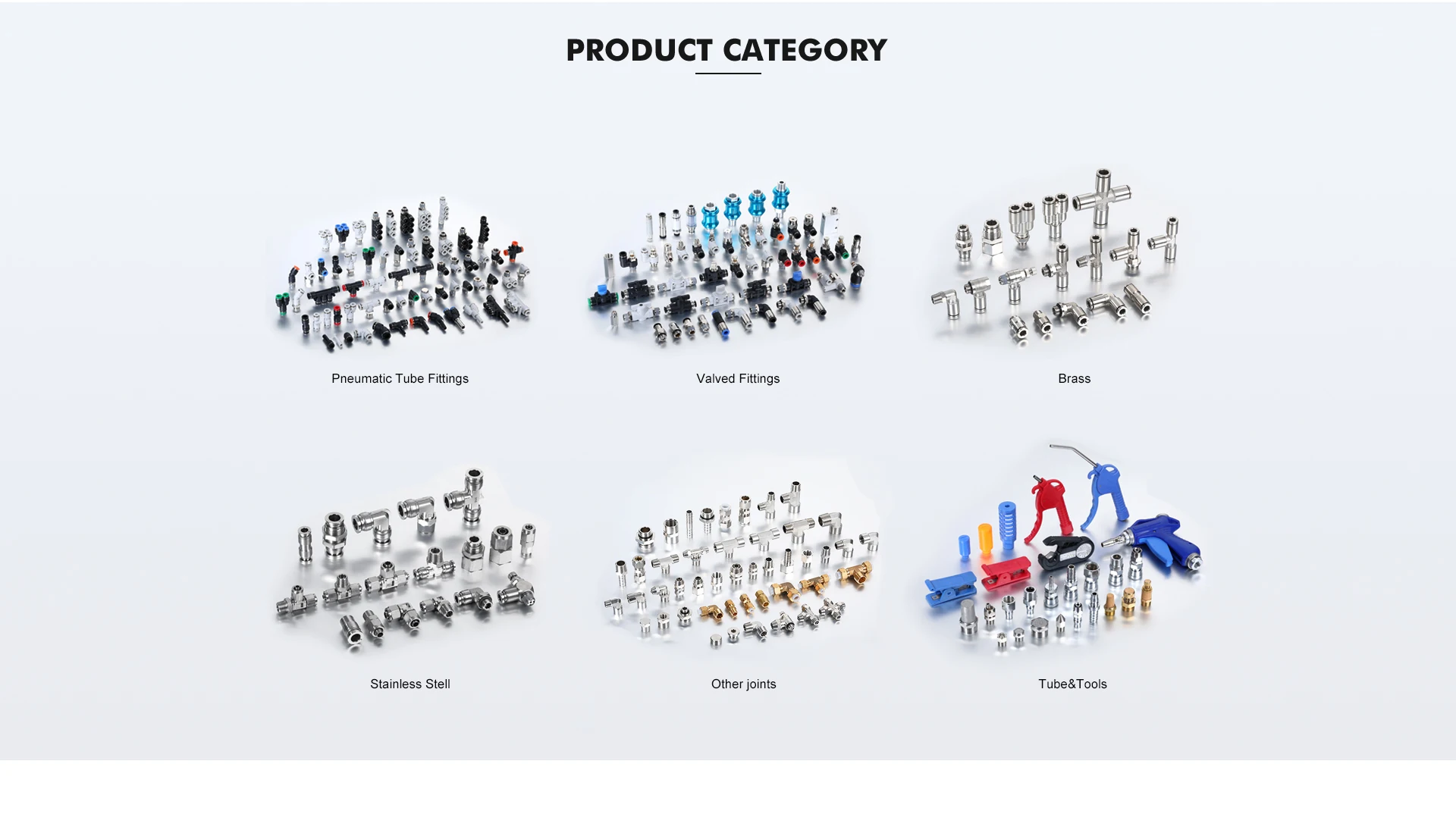 PRODUCT CATEGORY

Pneumatic Tube Fittings

Valved Fittings

Brass

Stainless Stell

Other joints

Tube&Tools